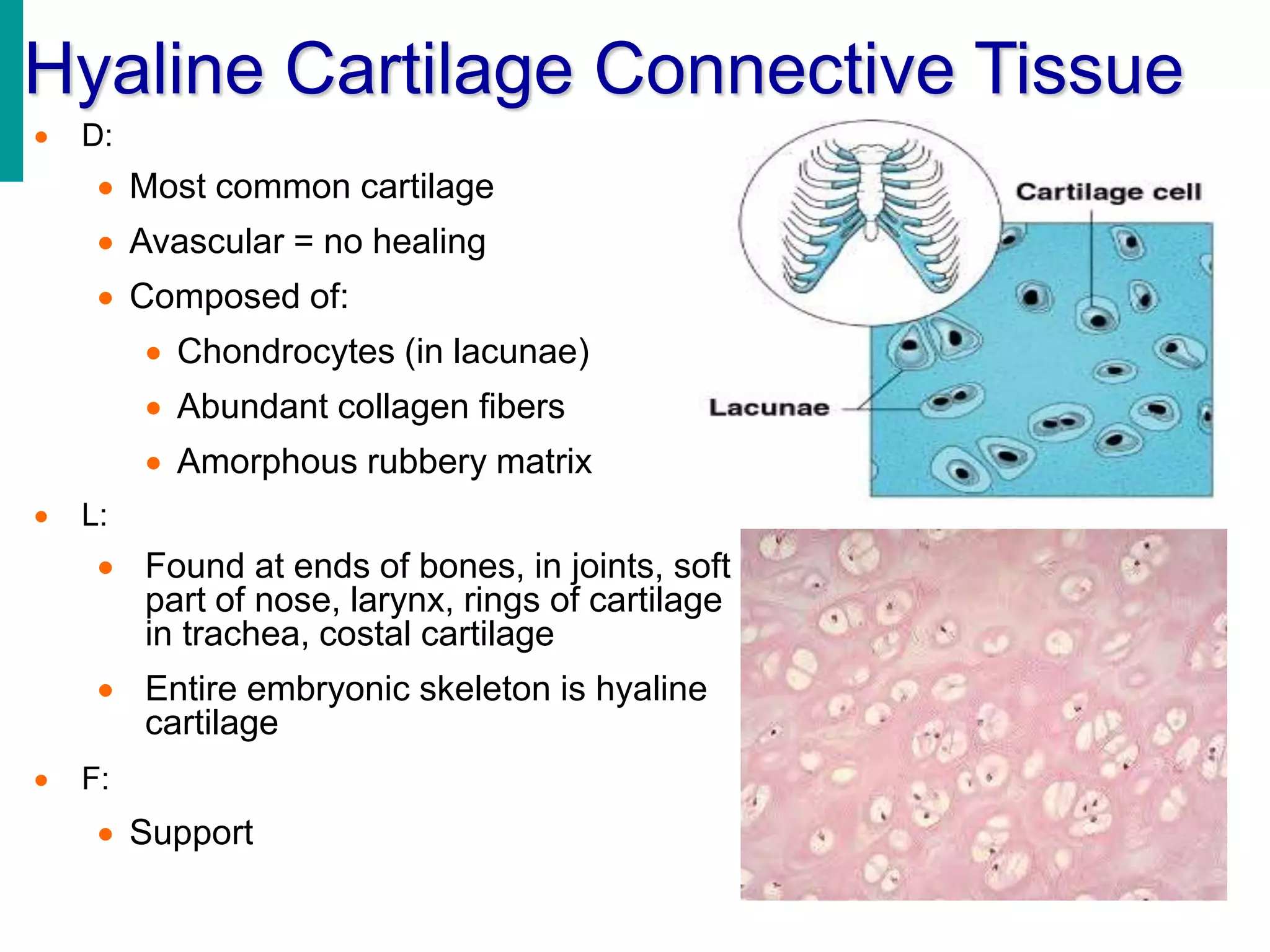 Hyaline Cartilage Connective Tissue

- D:
  - Most common cartilage
  - Avascular = no healing
  - Composed of:
    - Chondrocytes (in lacunae)
    - Abundant collagen fibers
    - Amorphous rubbery matrix
- L:
  - Found at ends of bones, in joints, soft part of nose, larynx, rings of cartilage in trachea, costal cartilage
  - Entire embryonic skeleton is hyaline cartilage
- F:
  - Support

Cartilage cell

Lacunae